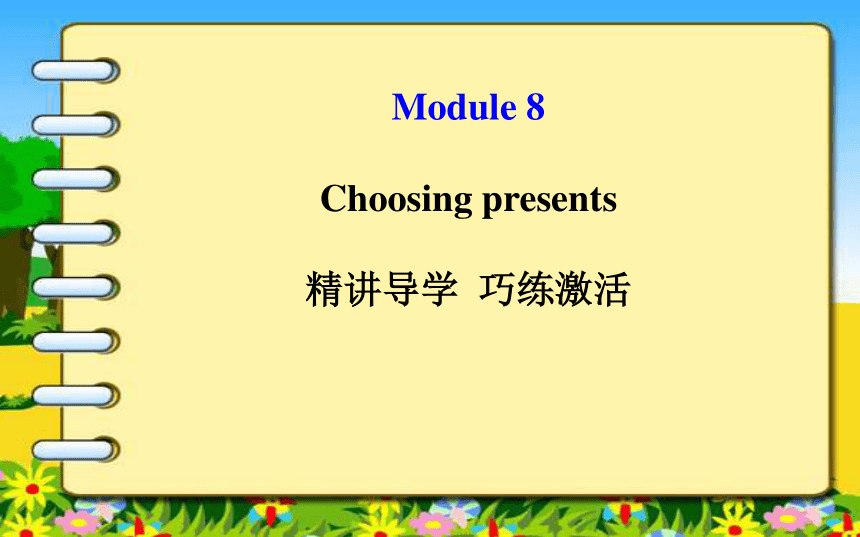 Module 8

Choosing presents

精讲导学 巧练激活